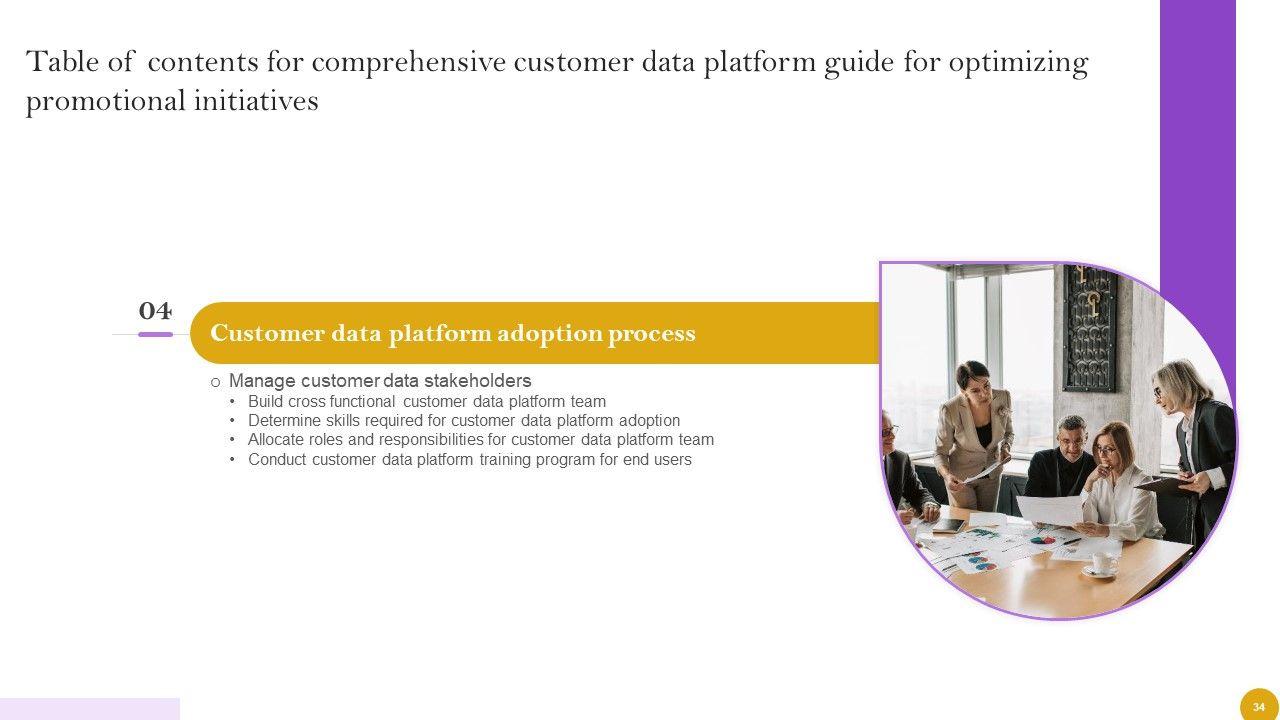 Table of contents for comprehensive customer data platform guide for optimizing promotional initiatives

04

Customer data platform adoption process

o Manage customer data stakeholders
• Build cross functional customer data platform team
• Determine skills required for customer data platform adoption
• Allocate roles and responsibilities for customer data platform team
• Conduct customer data platform training program for end users

34